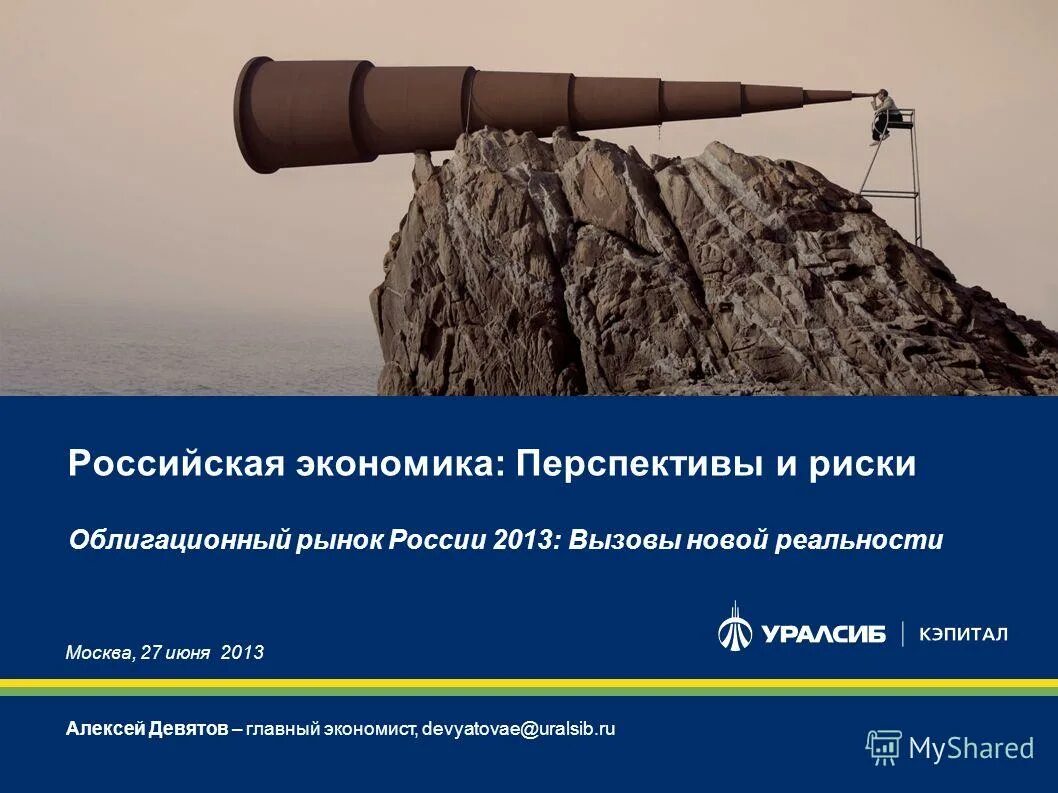 Российская экономика: Перспективы и риски

Облигационный рынок России 2013: Вызовы новой реальности

УРАЛСИБ | КЭПИТАЛ

Москва, 27 июня 2013

Алексей Девятов – главный экономист, devyatovae@uralsib.ru

MyShared